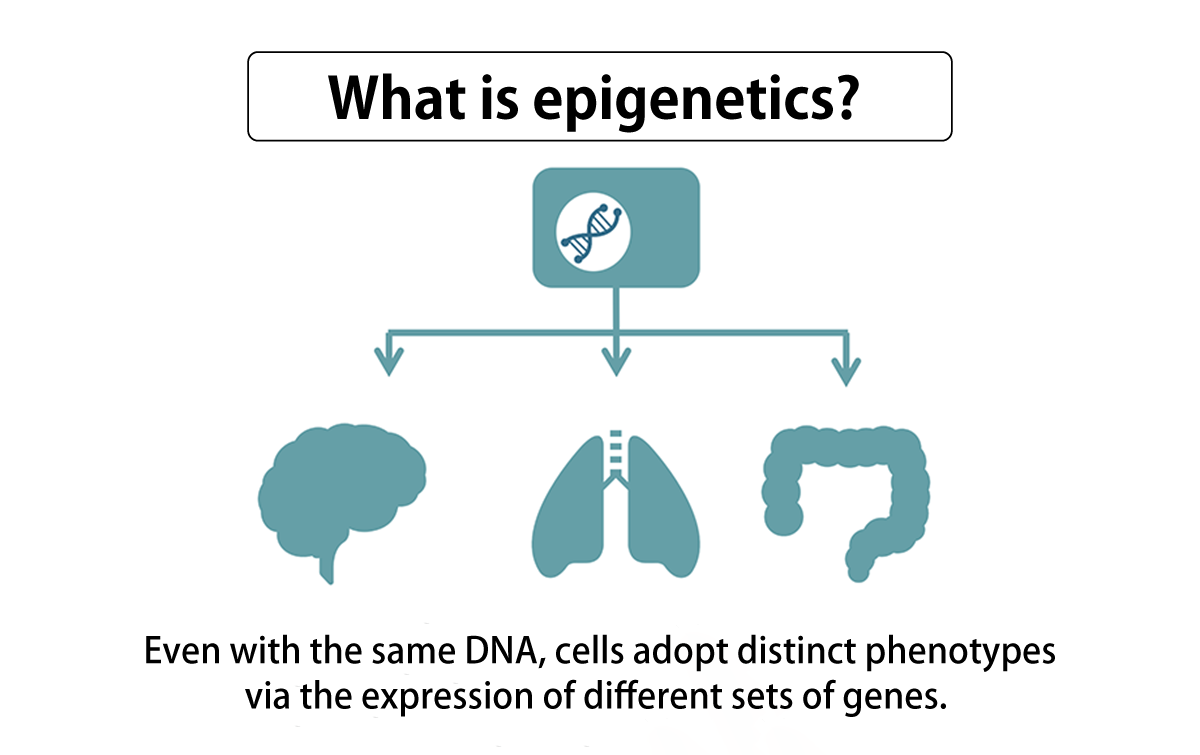 What is epigenetics?

Even with the same DNA, cells adopt distinct phenotypes via the expression of different sets of genes.